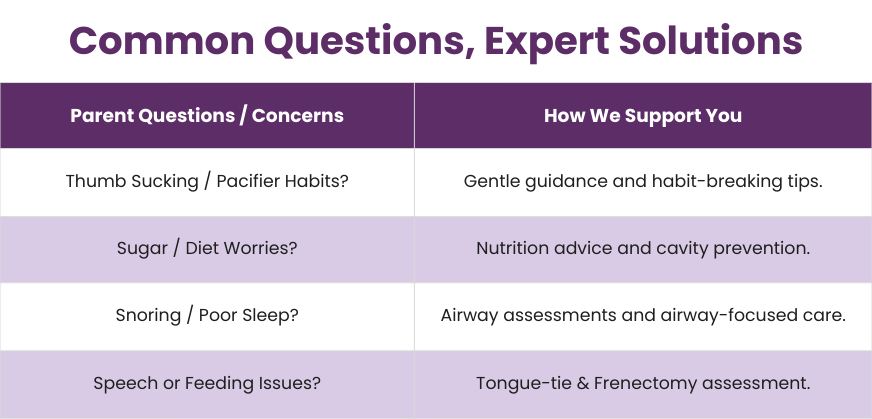 Common Questions, Expert Solutions

| Parent Questions / Concerns | How We Support You |
|---|---|
| Thumb Sucking / Pacifier Habits? | Gentle guidance and habit-breaking tips. |
| Sugar / Diet Worries? | Nutrition advice and cavity prevention. |
| Snoring / Poor Sleep? | Airway assessments and airway-focused care. |
| Speech or Feeding Issues? | Tongue-tie & Frenectomy assessment. |